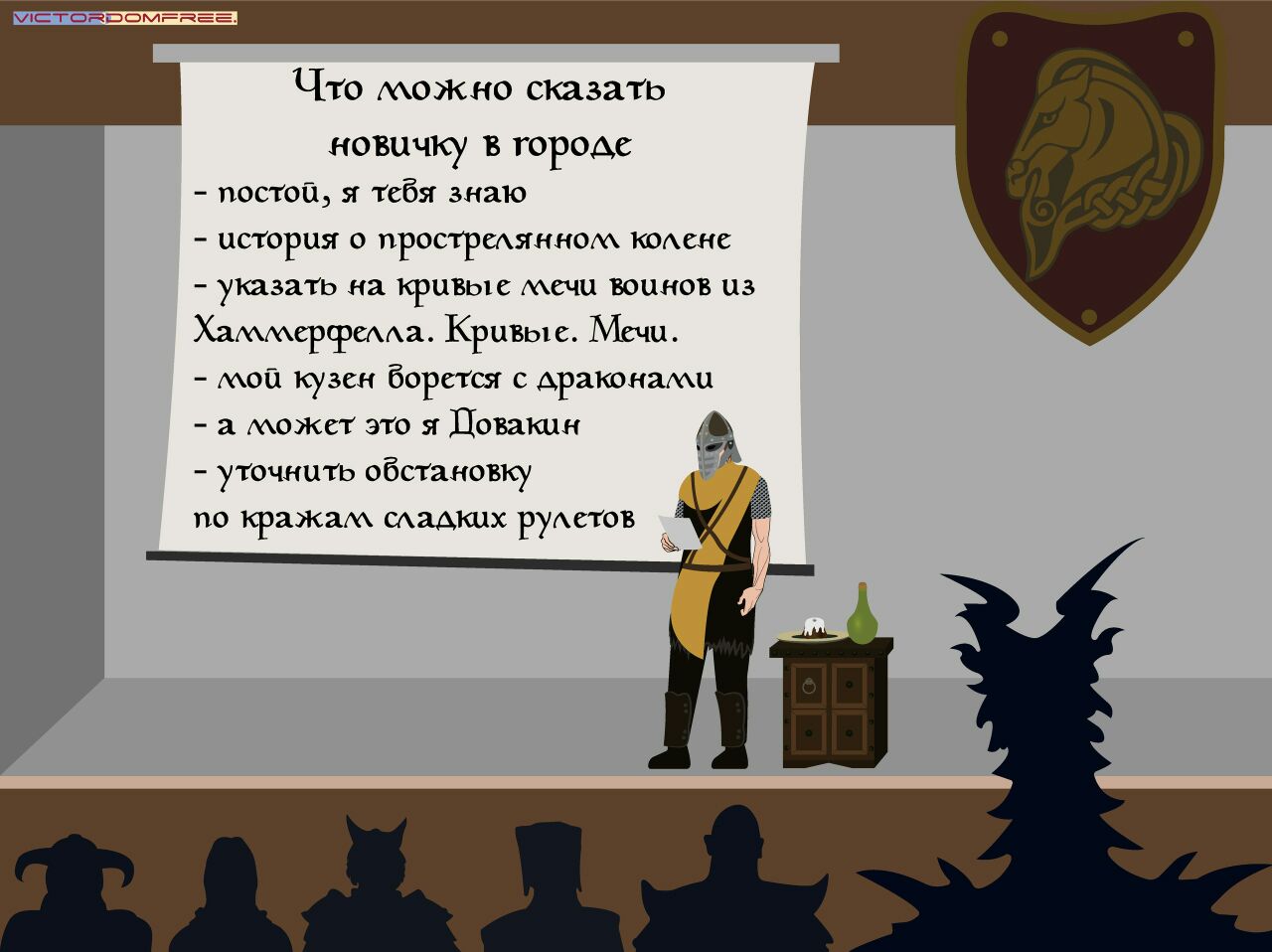 VICTORDOMFREE.

Что можно сказать новичку в городе
- постой, я тебя знаю
- история о простреляном колене
- указать на кривые мечи воинов из Хаммерфелла. Кривые. Мечи.
- мой кузен борется с драконами
- а может это я Довакин
- уточнить обстановку по кражам сладких рулетов